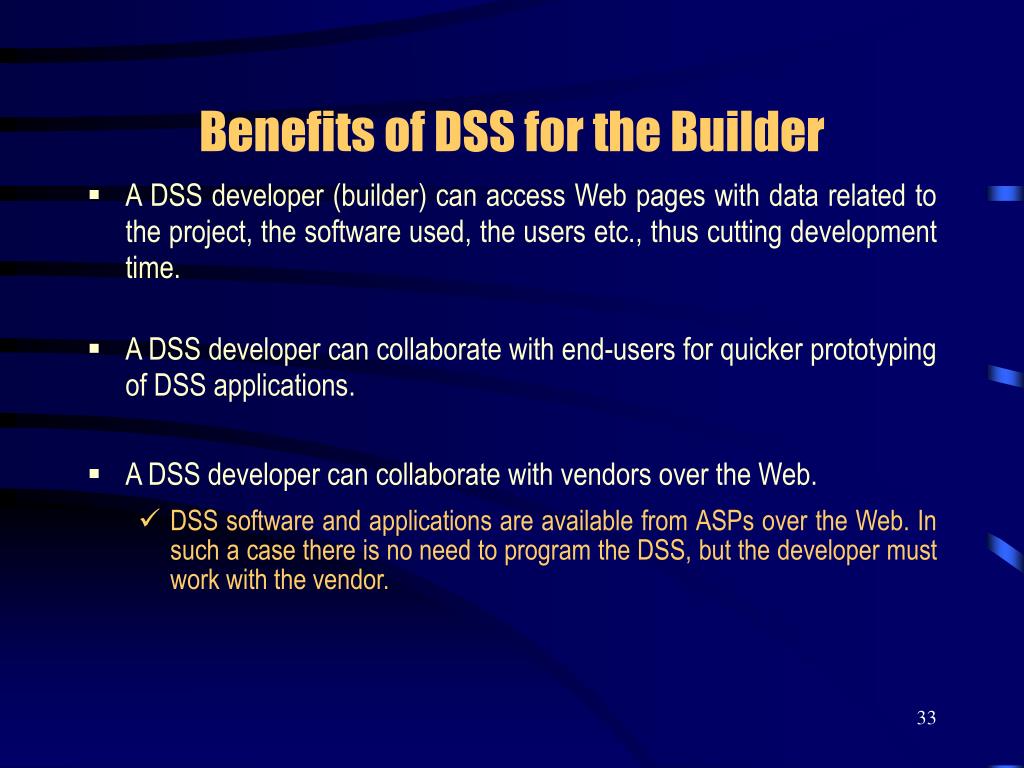 Benefits of DSS for the Builder

▪ A DSS developer (builder) can access Web pages with data related to the project, the software used, the users etc., thus cutting development time.

▪ A DSS developer can collaborate with end-users for quicker prototyping of DSS applications.

▪ A DSS developer can collaborate with vendors over the Web.

✓ DSS software and applications are available from ASPs over the Web. In such a case there is no need to program the DSS, but the developer must work with the vendor.

33